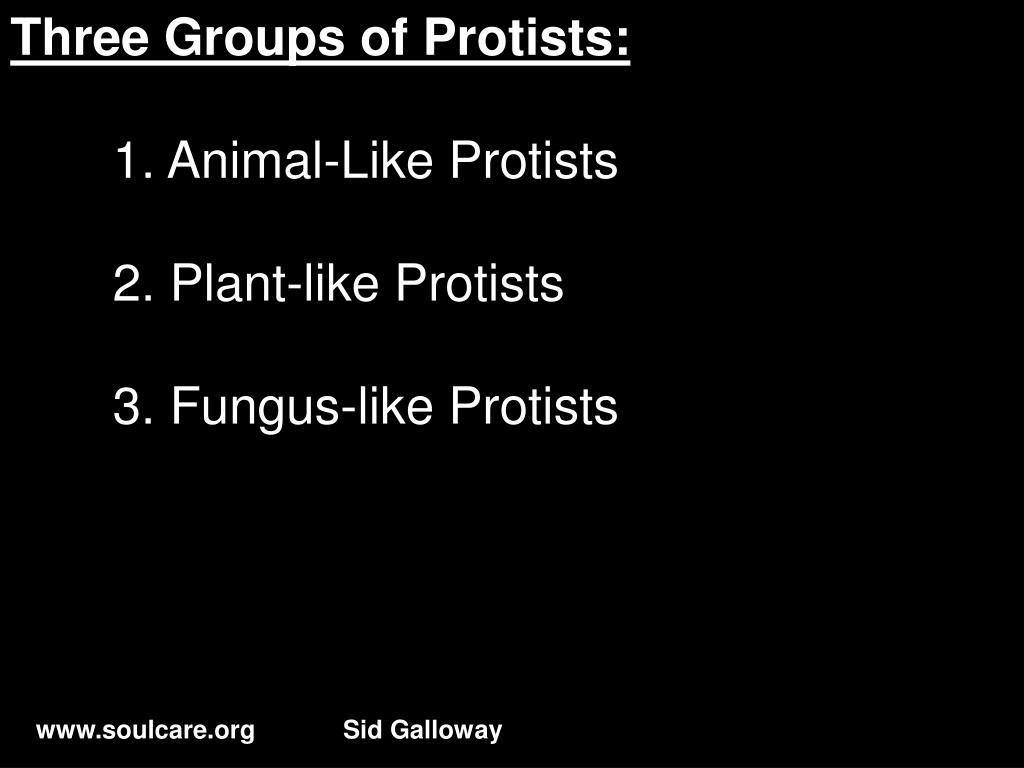 Three Groups of Protists:

1. Animal-Like Protists

2. Plant-like Protists

3. Fungus-like Protists

www.soulcare.org Sid Galloway